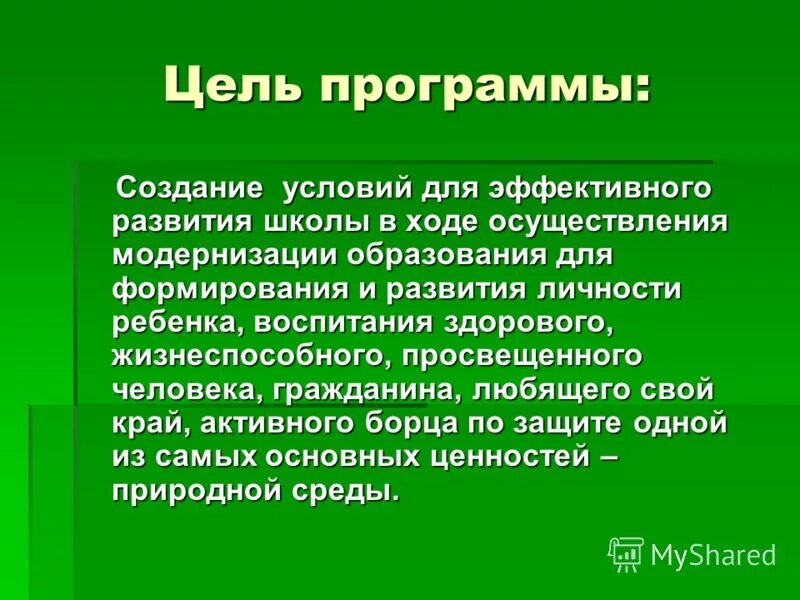 Цель программы:

Создание условий для эффективного развития школы в ходе осуществления модернизации образования для формирования и развития личности ребенка, воспитания здорового, жизнеспособного, просвещенного человека, гражданина, любящего свой край, активного борца по защите одной из самых основных ценностей – природной среды.

MyShared